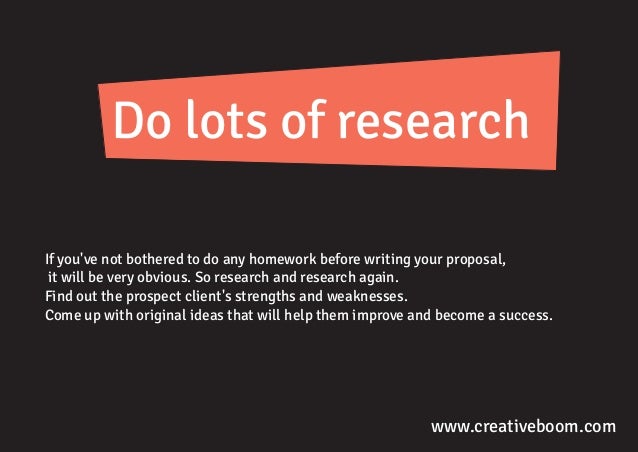 Do lots of research

If you've not bothered to do any homework before writing your proposal, it will be very obvious. So research and research again.
Find out the prospect client's strengths and weaknesses.
Come up with original ideas that will help them improve and become a success.

www.creativeboom.com